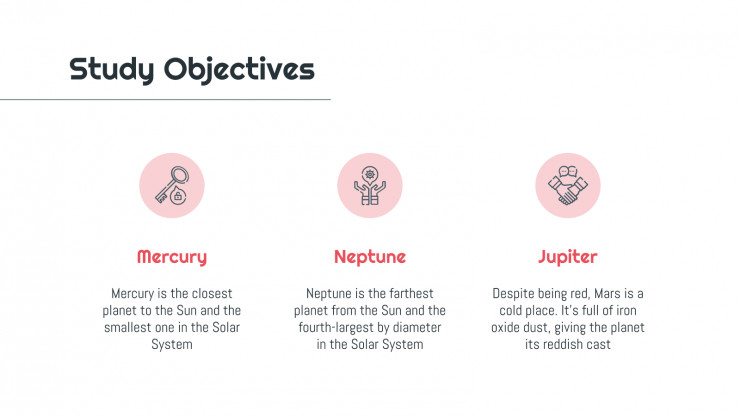 Study Objectives

Mercury

Mercury is the closest planet to the Sun and the smallest one in the Solar System

Neptune

Neptune is the farthest planet from the Sun and the fourth-largest by diameter in the Solar System

Jupiter

Despite being red, Mars is a cold place. It's full of iron oxide dust, giving the planet its reddish cast